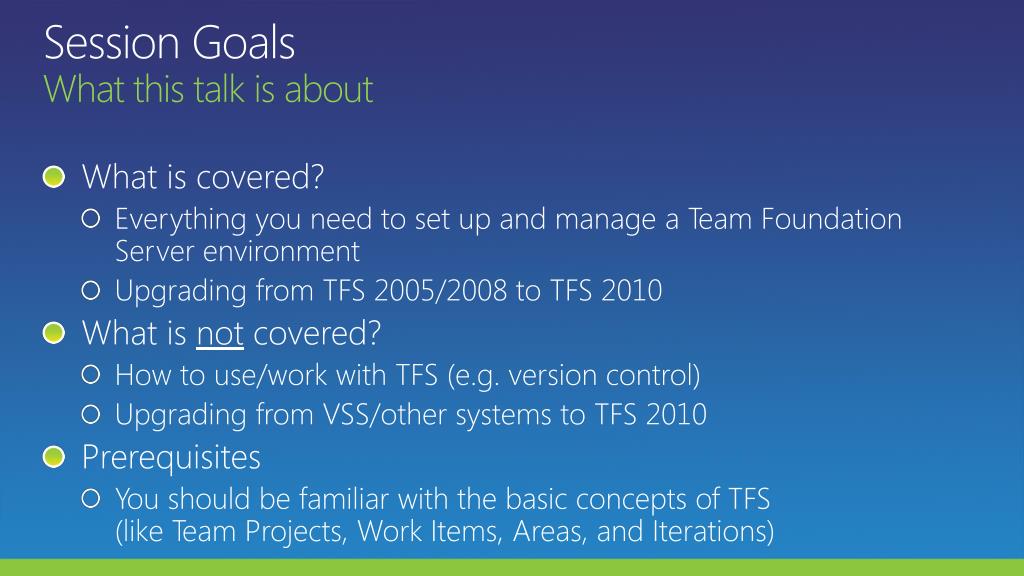 Session Goals
What this talk is about

What is covered?
Everything you need to set up and manage a Team Foundation Server environment
Upgrading from TFS 2005/2008 to TFS 2010
What is not covered?
How to use/work with TFS (e.g. version control)
Upgrading from VSS/other systems to TFS 2010
Prerequisites
You should be familiar with the basic concepts of TFS (like Team Projects, Work Items, Areas, and Iterations)